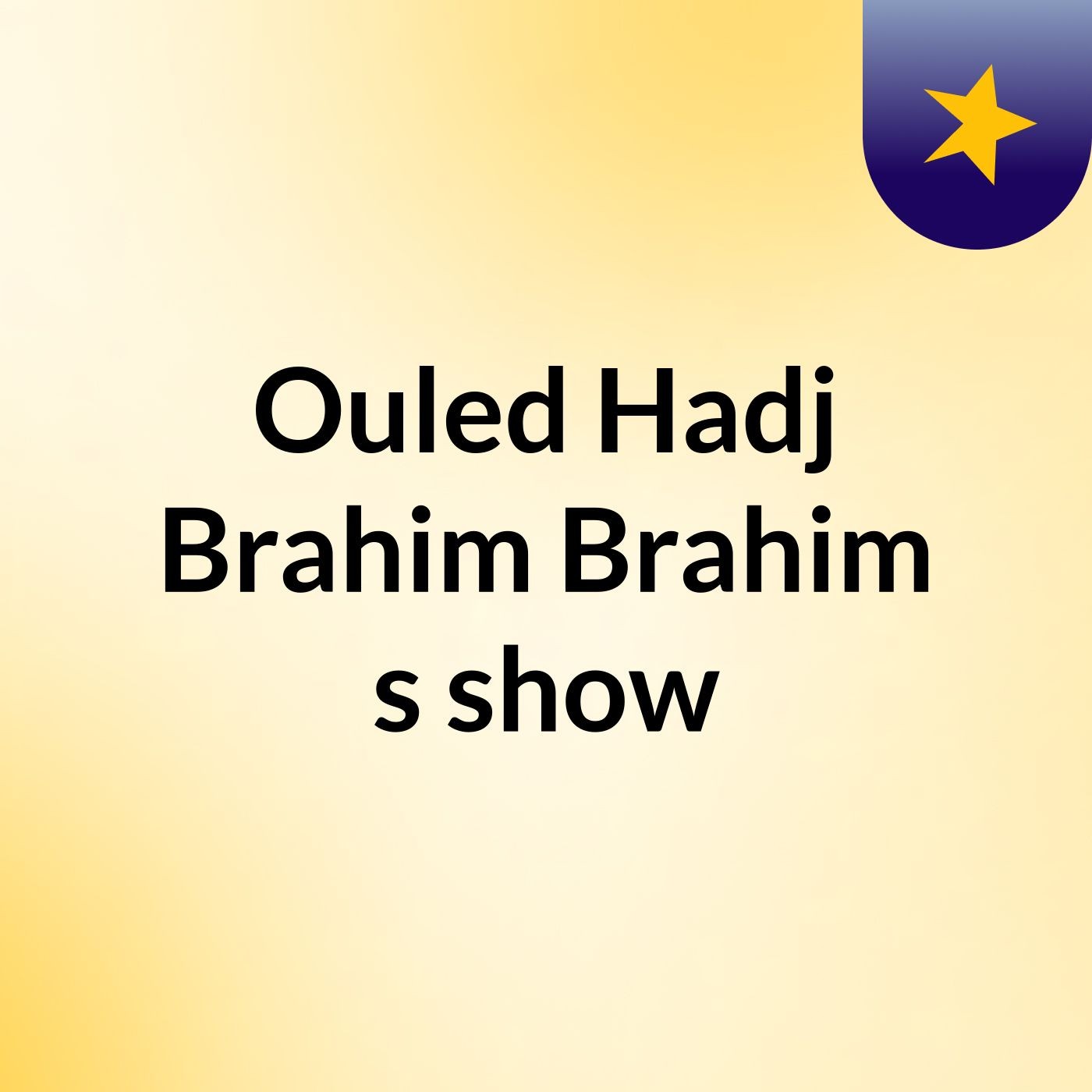 Ouled Hadj Brahim Brahim s show